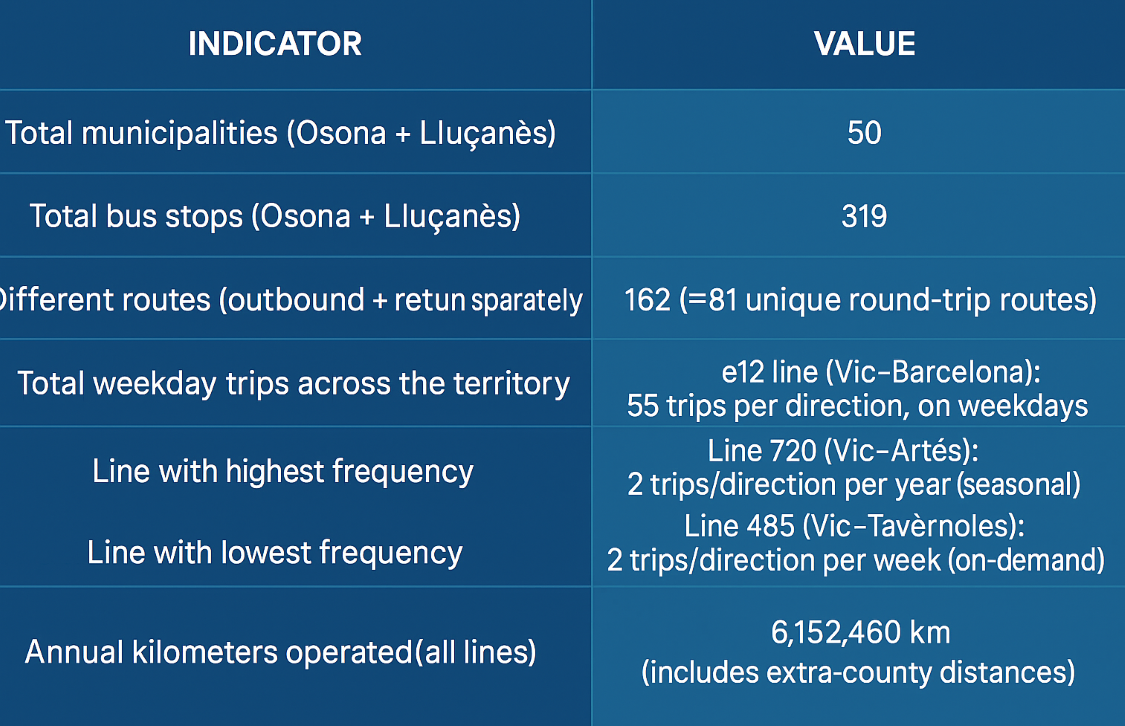 | INDICATOR | VALUE |
|---|---|
| Total municipalities (Osona + Lluçanès) | 50 |
| Total bus stops (Osona + Lluçanès) | 319 |
| Different routes (outbound + retun sparately | 162 (=81 unique round-trip routes) |
| Total weekday trips across the territory | e12 line (Vic–Barcelona): 55 trips per direction, on weekdays |
| Line with highest frequency | Line 720 (Vic–Artés): 2 trips/direction per year (seasonal) |
| Line with lowest frequency | Line 485 (Vic–Tavèrnoles): 2 trips/direction per week (on-demand) |
| Annual kilometers operated(all lines) | 6,152,460 km (includes extra-county distances) |